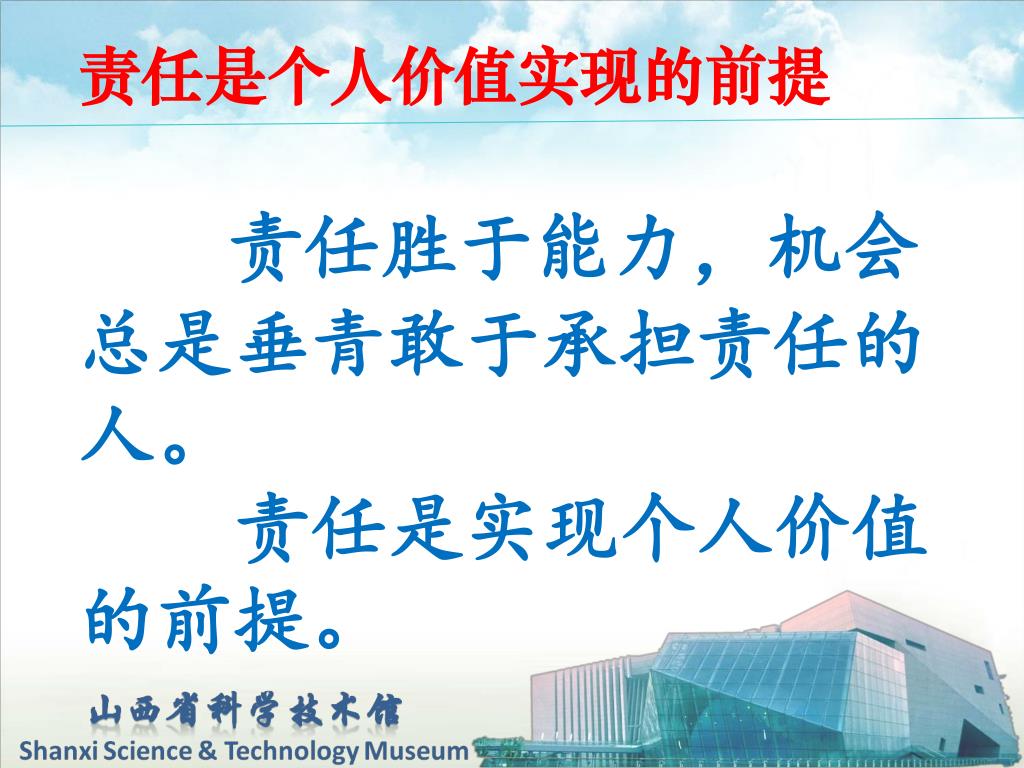 责任是个人价值实现的前提

责任胜于能力，机会总是垂青敢于承担责任的人。

责任是实现个人价值的前提。

山西省科学技术馆

Shanxi Science & Technology Museum